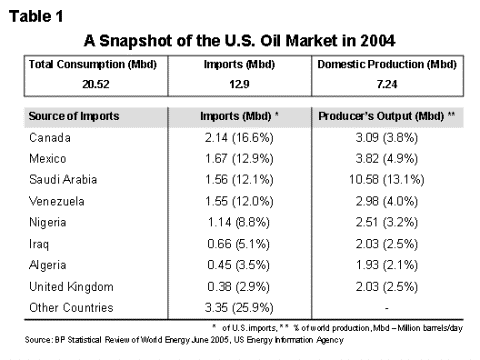 Table 1

A Snapshot of the U.S. Oil Market in 2004

| Total Consumption (Mbd) | Imports (Mbd) | Domestic Production (Mbd) |
|---|---|---|
| 20.52 | 12.9 | 7.24 |

| Source of Imports | Imports (Mbd) * | Producer's Output (Mbd) ** |
|---|---|---|
| Canada | 2.14 (16.6%) | 3.09 (3.8%) |
| Mexico | 1.67 (12.9%) | 3.82 (4.9%) |
| Saudi Arabia | 1.56 (12.1%) | 10.58 (13.1%) |
| Venezuela | 1.55 (12.0%) | 2.98 (4.0%) |
| Nigeria | 1.14 (8.8%) | 2.51 (3.2%) |
| Iraq | 0.66 (5.1%) | 2.03 (2.5%) |
| Algeria | 0.45 (3.5%) | 1.93 (2.1%) |
| United Kingdom | 0.38 (2.9%) | 2.03 (2.5%) |
| Other Countries | 3.35 (25.9%) | - |

* of U.S. imports, ** % of world production, Mbd – Million barrels/day
Source: BP Statistical Review of World Energy June 2005, US Energy Information Agency